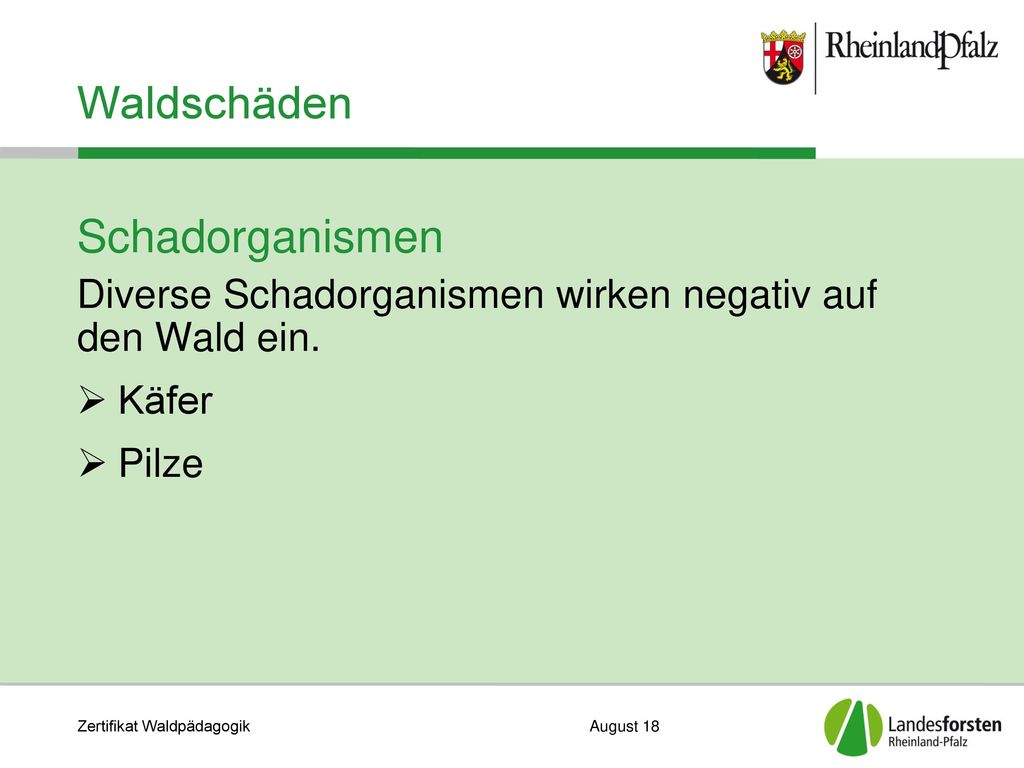 RheinlandPfalz

Waldschäden

Schadorganismen

Diverse Schadorganismen wirken negativ auf den Wald ein.

➢ Käfer

➢ Pilze

Zertifikat Waldpädagogik

August 18

Landesforsten Rheinland-Pfalz